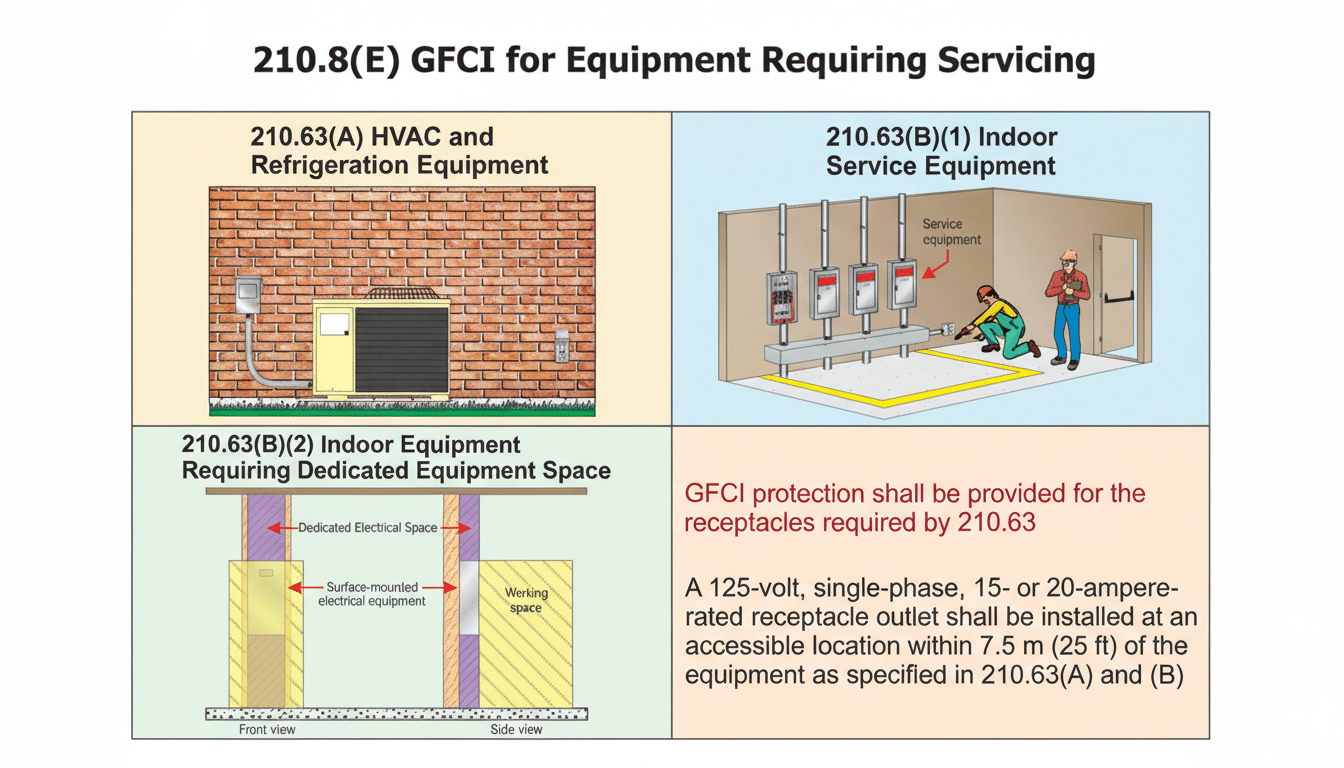 210.8(E) GFCI for Equipment Requiring Servicing

210.63(A) HVAC and Refrigeration Equipment

210.63(B)(1) Indoor Service Equipment

Service equipment

210.63(B)(2) Indoor Equipment Requiring Dedicated Equipment Space

Dedicated Electrical Space

Surface-mounted electrical equipment

Werking space

Front view

Side view

GFCI protection shall be provided for the receptacles required by 210.63

A 125-volt, single-phase, 15- or 20-ampere-rated receptacle outlet shall be installed at an accessible location within 7.5 m (25 ft) of the equipment as specified in 210.63(A) and (B)